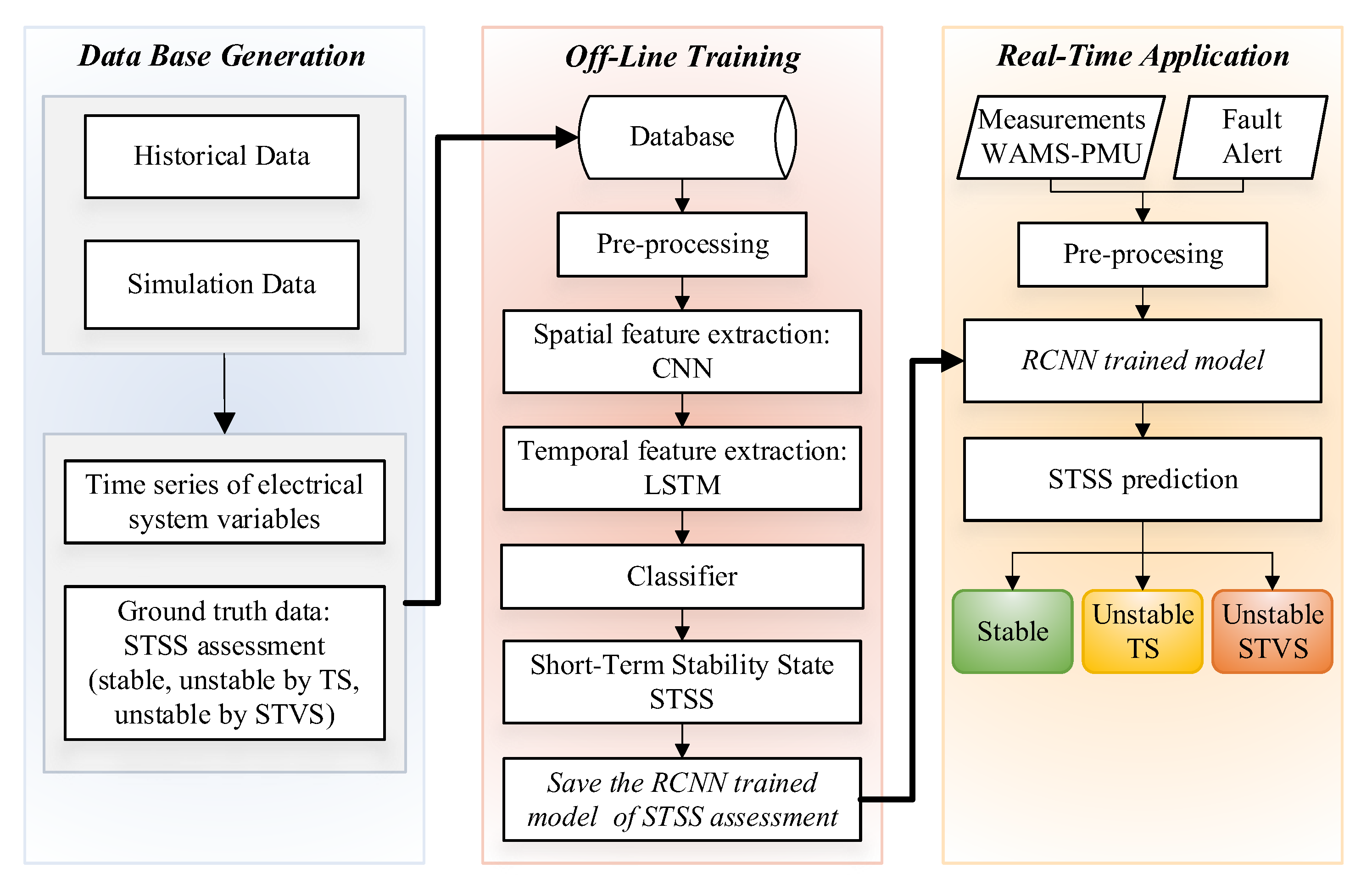 Data Base Generation

Historical Data

Simulation Data

Time series of electrical system variables

Ground truth data: STSS assessment (stable, unstable by TS, unstable by STVS)

Off-Line Training

Database

Pre-processing

Spatial feature extraction: CNN

Temporal feature extraction: LSTM

Classifier

Short-Term Stability State STSS

Save the RCNN trained model of STSS assessment

Real-Time Application

Measurements WAMS-PMU

Fault Alert

Pre-procesing

RCNN trained model

STSS prediction

Stable

Unstable TS

Unstable STVS